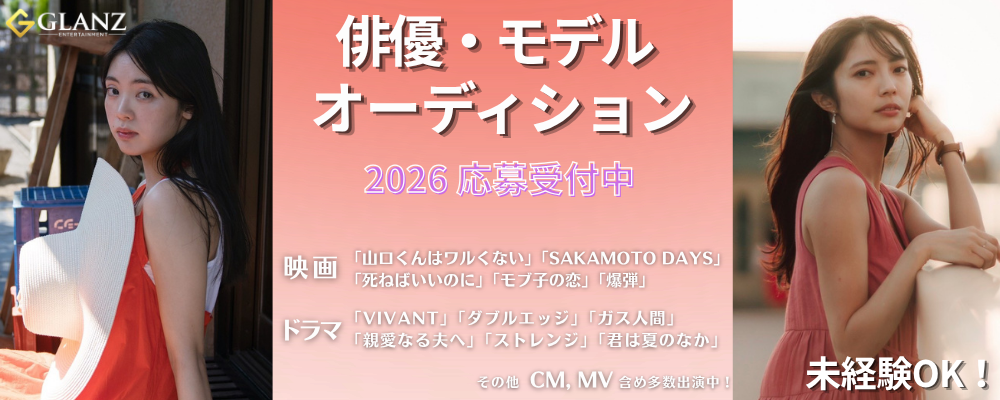 GLANZ
ENTERTAINMENT

俳優・モデル
オーディション

2026 応募受付中

映画 「山口くんはワルくない」「SAKAMOTO DAYS」
「死ねばいいのに」「モブ子の恋」「爆弾」

ドラマ 「VIVANT」「ダブルエッジ」「ガス人間」
「親愛なる夫へ」「ストレンジ」「君は夏のなか」

その他 CM, MV 含め多数出演中！

未経験OK！